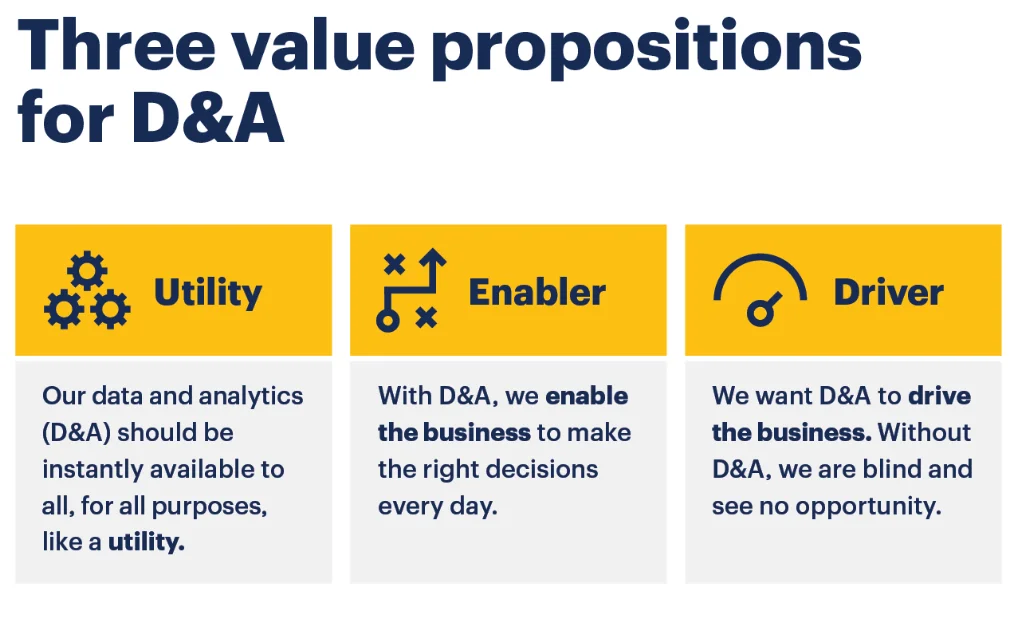 Three value propositions for D&A

Utility

Our data and analytics (D&A) should be instantly available to all, for all purposes, like a utility.

Enabler

With D&A, we enable the business to make the right decisions every day.

Driver

We want D&A to drive the business. Without D&A, we are blind and see no opportunity.